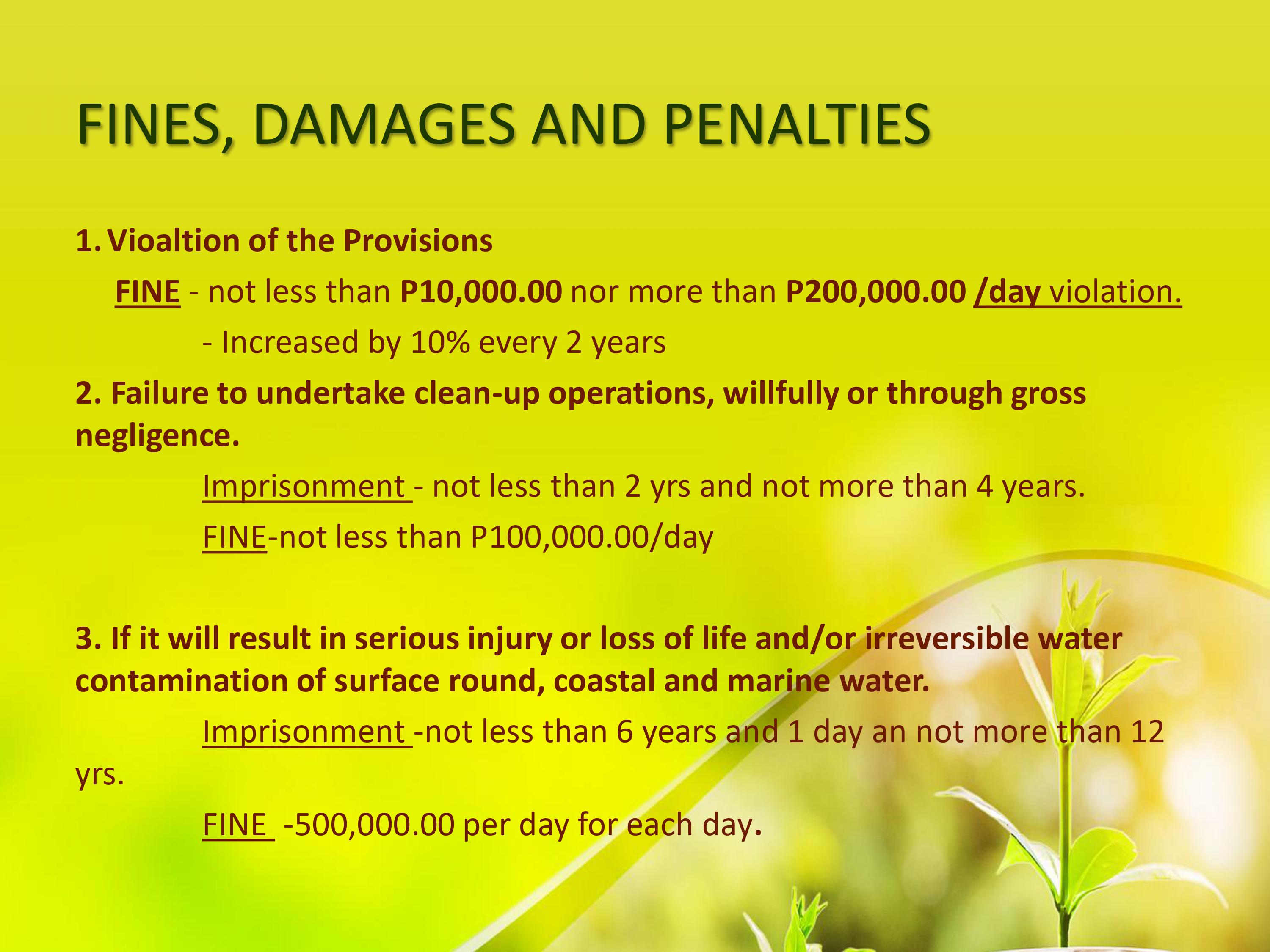 FINES, DAMAGES AND PENALTIES

1. Vioaltion of the Provisions

FINE - not less than P10,000.00 nor more than P200,000.00 /day violation.

- Increased by 10% every 2 years

2. Failure to undertake clean-up operations, willfully or through gross negligence.

Imprisonment - not less than 2 yrs and not more than 4 years.

FINE-not less than P100,000.00/day

3. If it will result in serious injury or loss of life and/or irreversible water contamination of surface round, coastal and marine water.

Imprisonment -not less than 6 years and 1 day an not more than 12 yrs.

FINE -500,000.00 per day for each day.